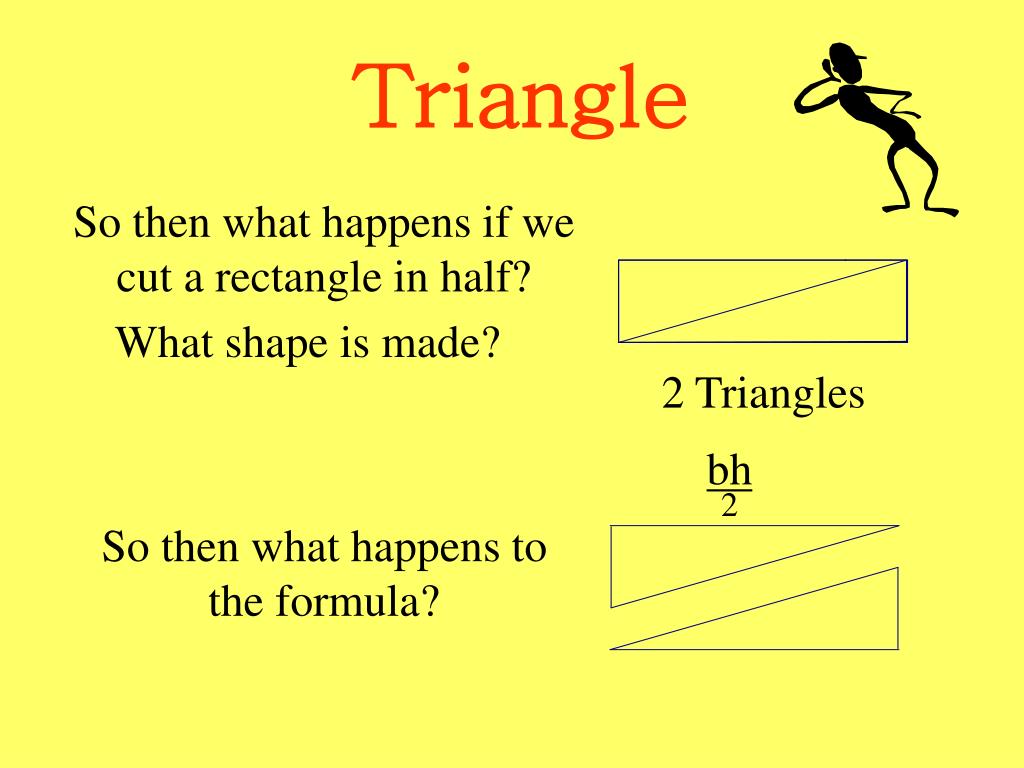 Triangle

So then what happens if we cut a rectangle in half?

What shape is made?

2 Triangles

$\frac{bh}{2}$

So then what happens to the formula?